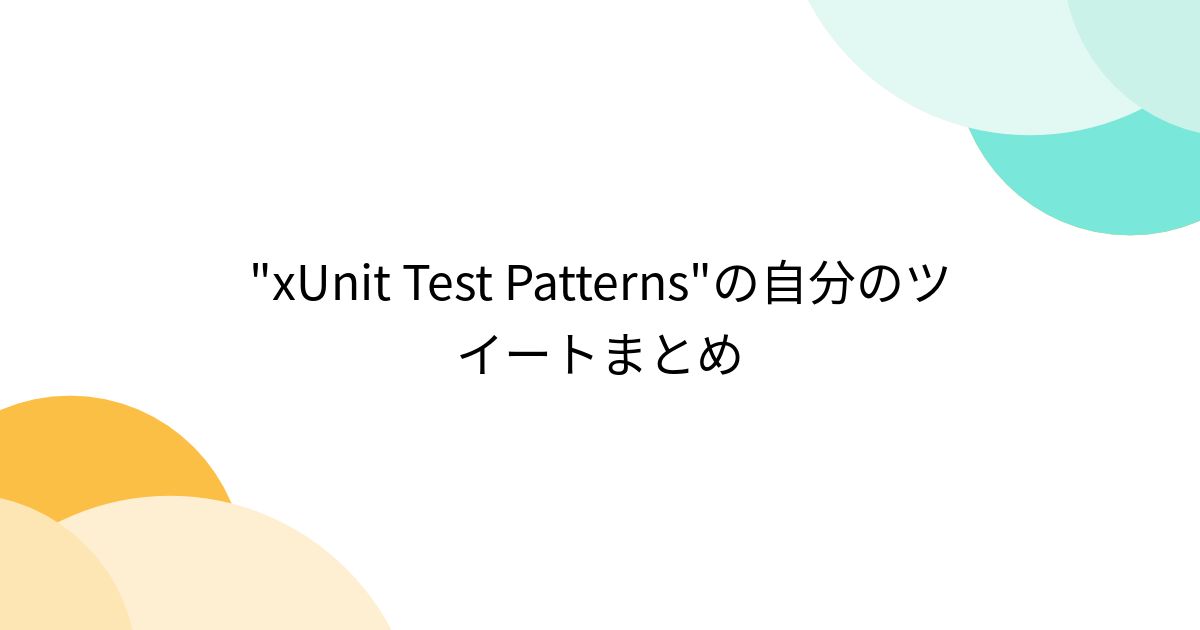 "xUnit Test Patterns"の自分のツイートまとめ